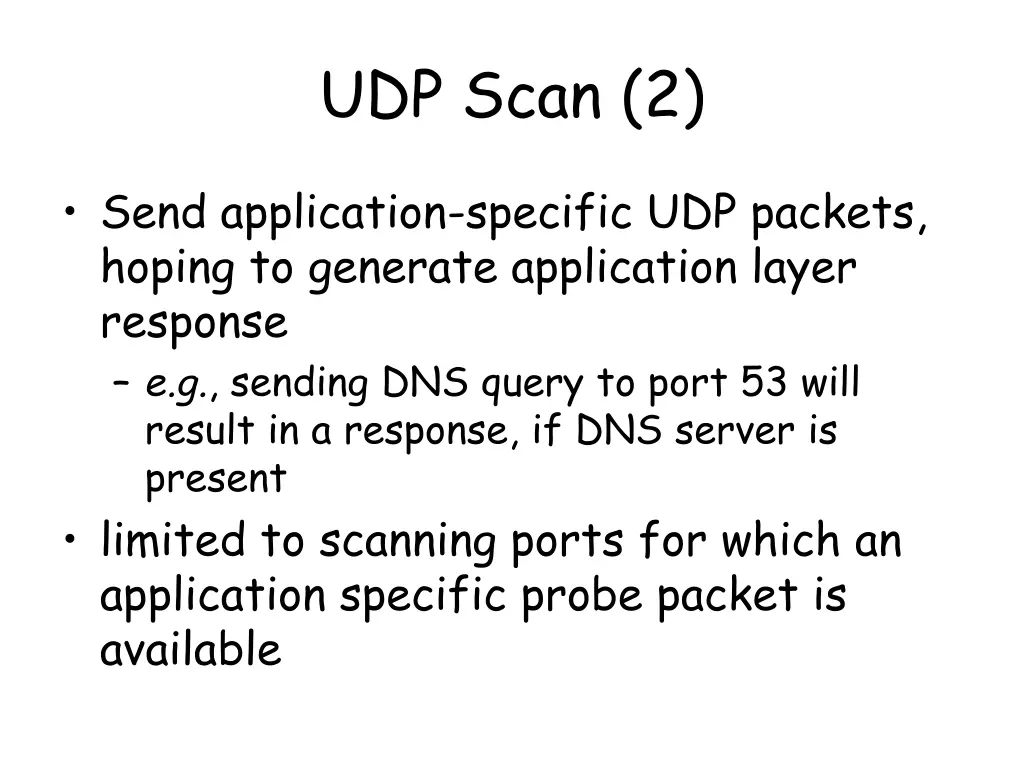 UDP Scan (2)

• Send application-specific UDP packets, hoping to generate application layer response
– e.g., sending DNS query to port 53 will result in a response, if DNS server is present
• limited to scanning ports for which an application specific probe packet is available